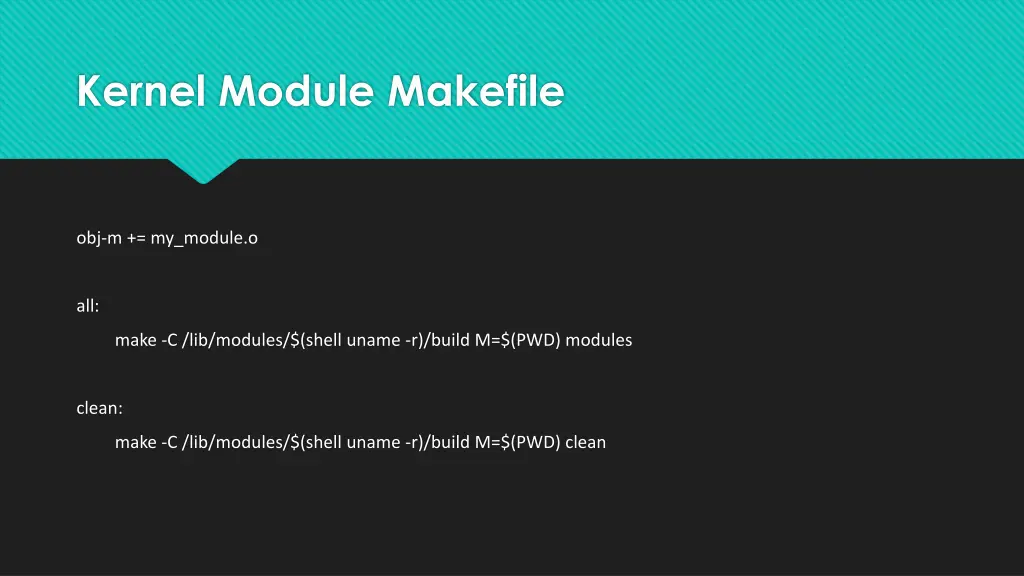 Kernel Module Makefile

obj-m += my_module.o

all:

make -C /lib/modules/$(shell uname -r)/build M=$(PWD) modules

clean:

make -C /lib/modules/$(shell uname -r)/build M=$(PWD) clean